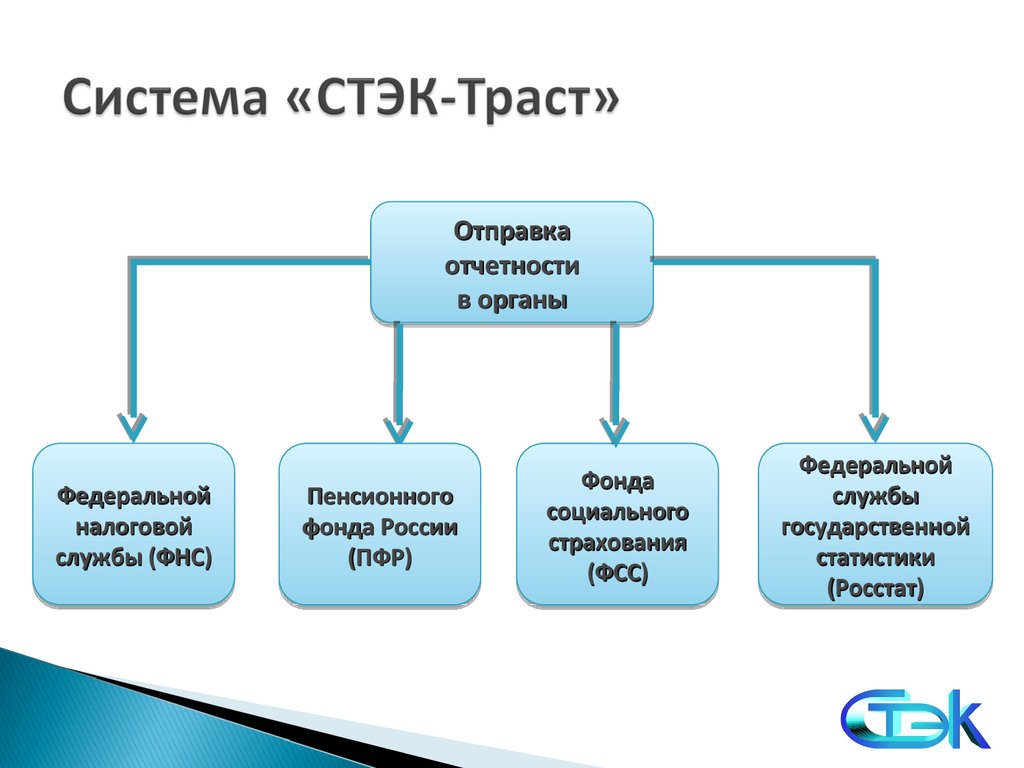 Система «СТЭК-Траст»

Отправка отчетности в органы

Федеральной налоговой службы (ФНС)

Пенсионного фонда России (ПФР)

Фонда социального страхования (ФСС)

Федеральной службы государственной статистики (Росстат)

СТЭК